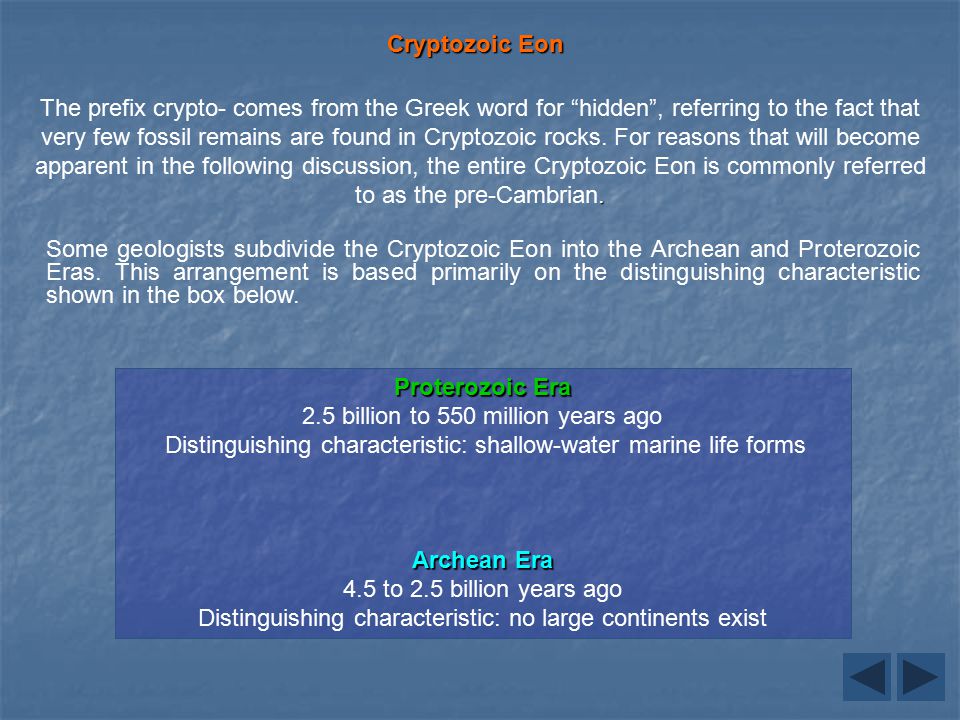 Cryptozoic Eon

The prefix crypto- comes from the Greek word for “hidden”, referring to the fact that very few fossil remains are found in Cryptozoic rocks. For reasons that will become apparent in the following discussion, the entire Cryptozoic Eon is commonly referred to as the pre-Cambrian.

Some geologists subdivide the Cryptozoic Eon into the Archean and Proterozoic Eras. This arrangement is based primarily on the distinguishing characteristic shown in the box below.

Proterozoic Era
2.5 billion to 550 million years ago
Distinguishing characteristic: shallow-water marine life forms

Archean Era
4.5 to 2.5 billion years ago
Distinguishing characteristic: no large continents exist